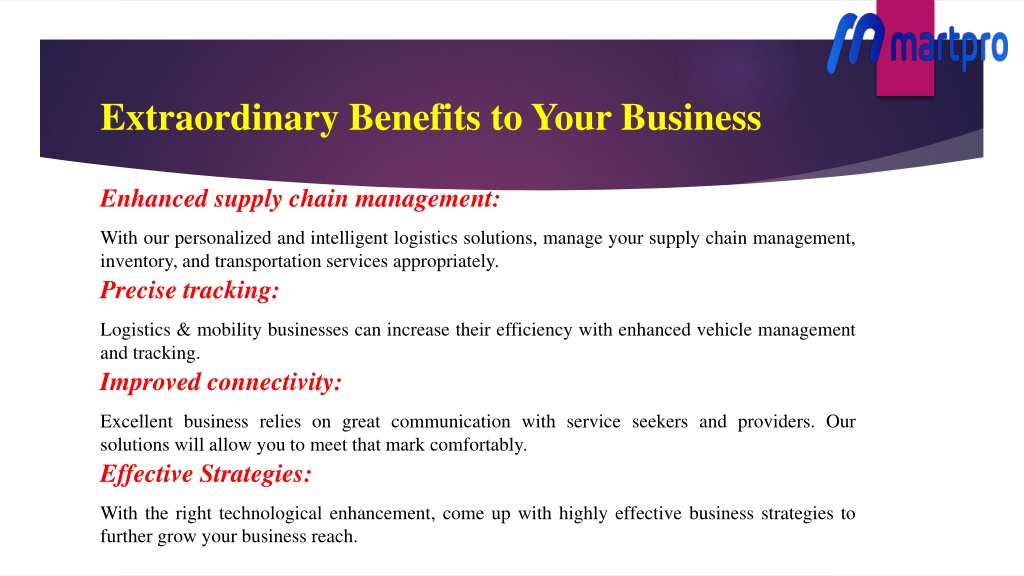 martpro

Extraordinary Benefits to Your Business

Enhanced supply chain management:

With our personalized and intelligent logistics solutions, manage your supply chain management, inventory, and transportation services appropriately.

Precise tracking:

Logistics & mobility businesses can increase their efficiency with enhanced vehicle management and tracking.

Improved connectivity:

Excellent business relies on great communication with service seekers and providers. Our solutions will allow you to meet that mark comfortably.

Effective Strategies:

With the right technological enhancement, come up with highly effective business strategies to further grow your business reach.